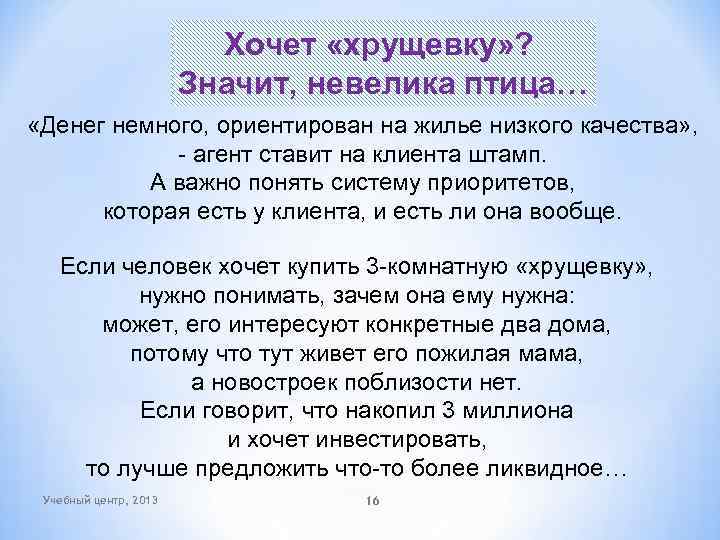 Хочет «хрущевку»?
Значит, невелика птица…

«Денег немного, ориентирован на жилье низкого качества», - агент ставит на клиента штамп. А важно понять систему приоритетов, которая есть у клиента, и есть ли она вообще.

Если человек хочет купить 3-комнатную «хрущевку», нужно понимать, зачем она ему нужна: может, его интересуют конкретные два дома, потому что тут живет его пожилая мама, а новостроек поблизости нет. Если говорит, что накопил 3 миллиона и хочет инвестировать, то лучше предложить что-то более ликвидное…

Учебный центр, 2013

16